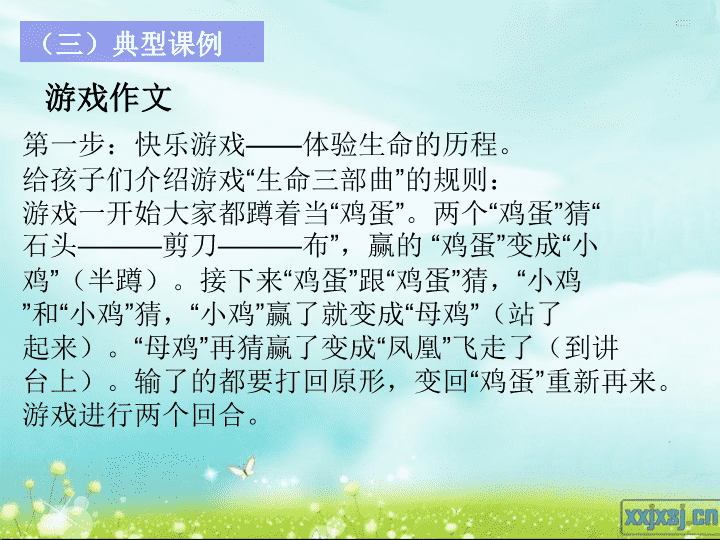 （三）典型课例

游戏作文

第一步：快乐游戏——体验生命的历程。
给孩子们介绍游戏“生命三部曲”的规则：
游戏一开始大家都蹲着当“鸡蛋”。两个“鸡蛋”猜“石头———剪刀———布”，赢的 “鸡蛋”变成“小鸡”（半蹲）。接下来“鸡蛋”跟“鸡蛋”猜，“小鸡”和“小鸡”猜，“小鸡”赢了就变成“母鸡”（站了起来）。“母鸡”再猜赢了变成“凤凰”飞走了（到讲台上）。输了的都要打回原形，变回“鸡蛋”重新再来。
游戏进行两个回合。

xxjxsj.cn